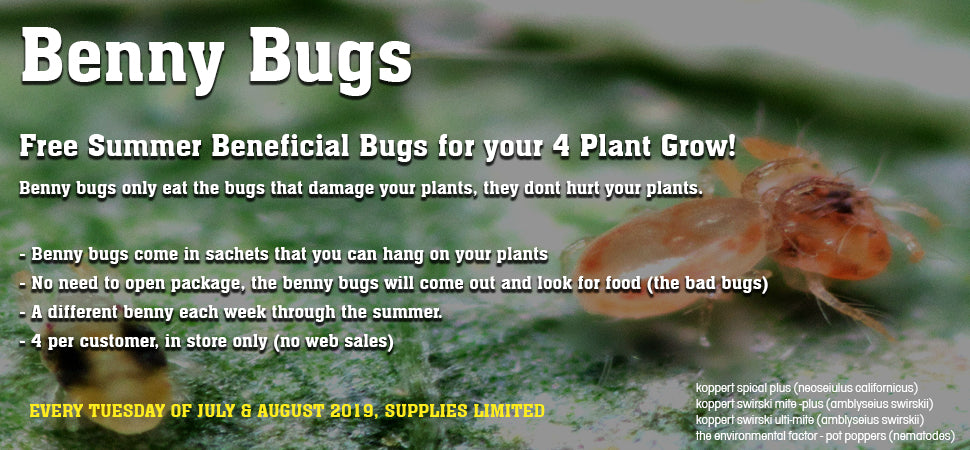 Benny Bugs

Free Summer Beneficial Bugs for your 4 Plant Grow!

Benny bugs only eat the bugs that damage your plants, they dont hurt your plants.

- Benny bugs come in sachets that you can hang on your plants
- No need to open package, the benny bugs will come out and look for food (the bad bugs)
- A different benny each week through the summer.
- 4 per customer, in store only (no web sales)

EVERY TUESDAY OF JULY & AUGUST 2019, SUPPLIES LIMITED

koppert spical plus (neoseiulus californicus)
koppert swirski mite -plus (amblyseius swirskii)
koppert swirski ulti-mite (amblyseius swirskii)
the environmental factor - pot poppers (nematodes)